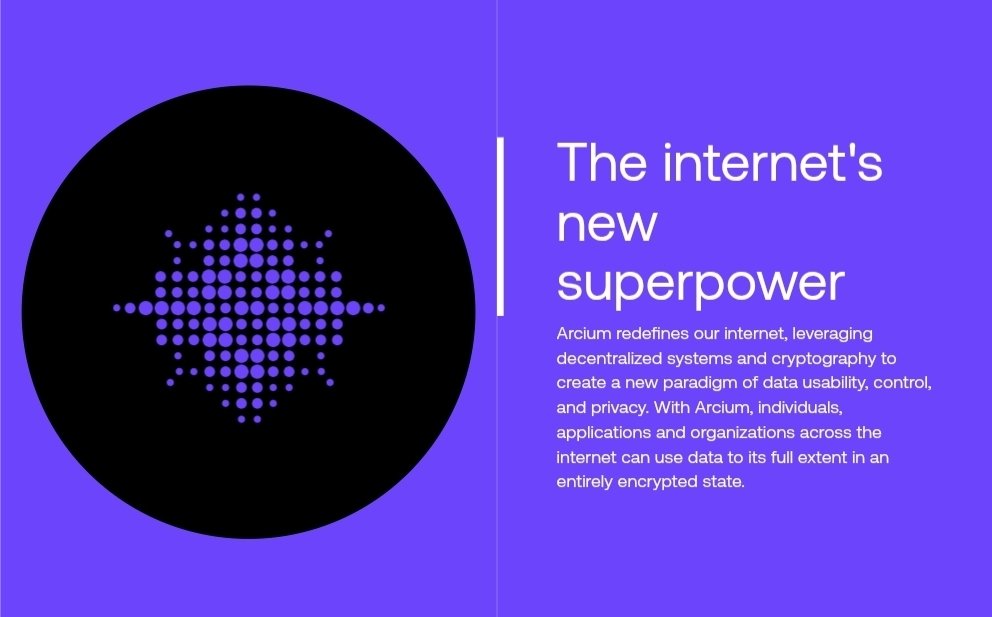 The internet's new superpower

Arcium redefines our internet, leveraging decentralized systems and cryptography to create a new paradigm of data usability, control, and privacy. With Arcium, individuals, applications and organizations across the internet can use data to its full extent in an entirely encrypted state.